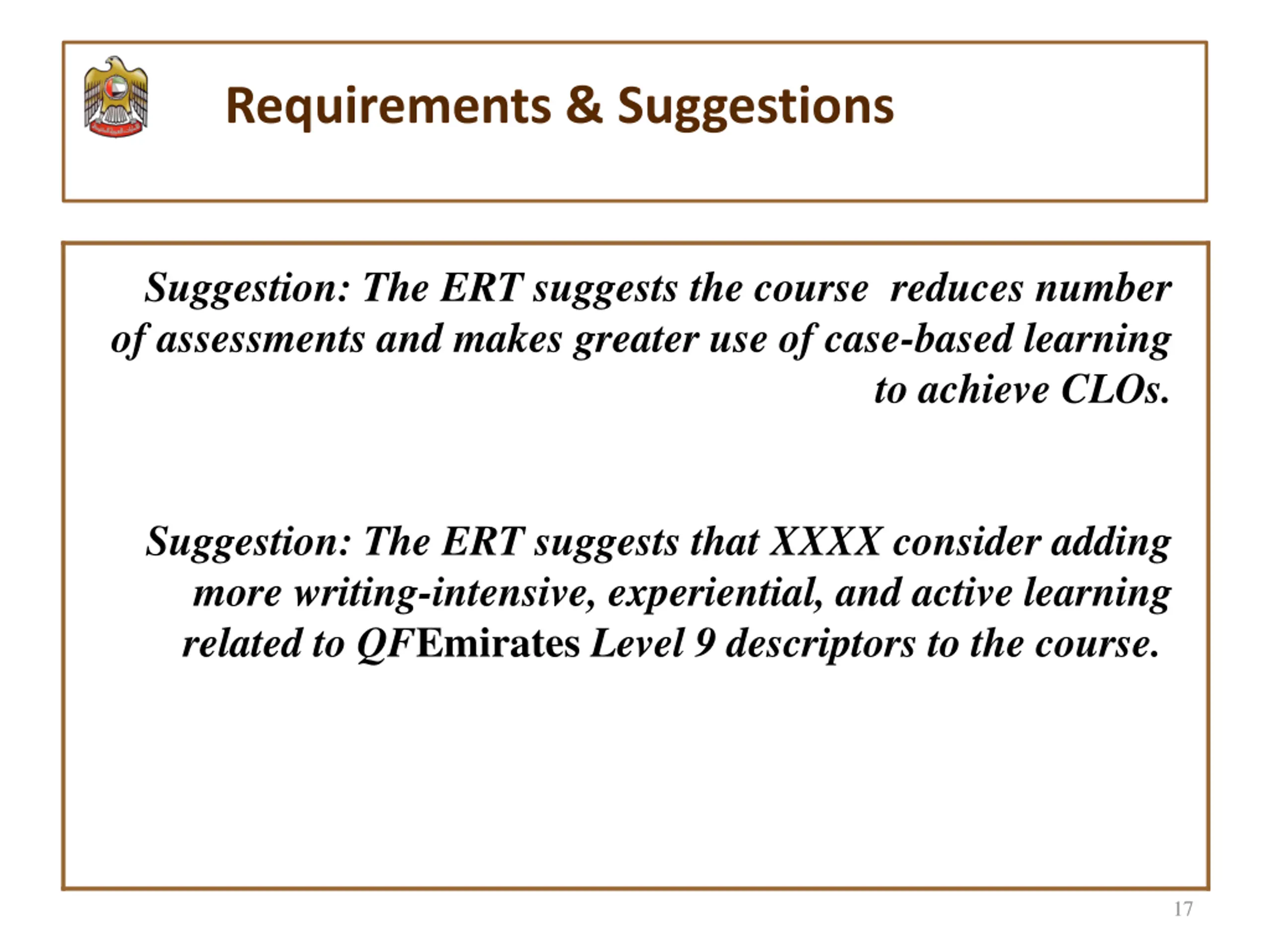 Requirements & Suggestions

Suggestion: The ERT suggests the course  reduces number of assessments and makes greater use of case-based learning to achieve CLOs.

Suggestion: The ERT suggests that XXXX consider adding more writing-intensive, experiential, and active learning related to QFEmirates Level 9 descriptors to the course.

17